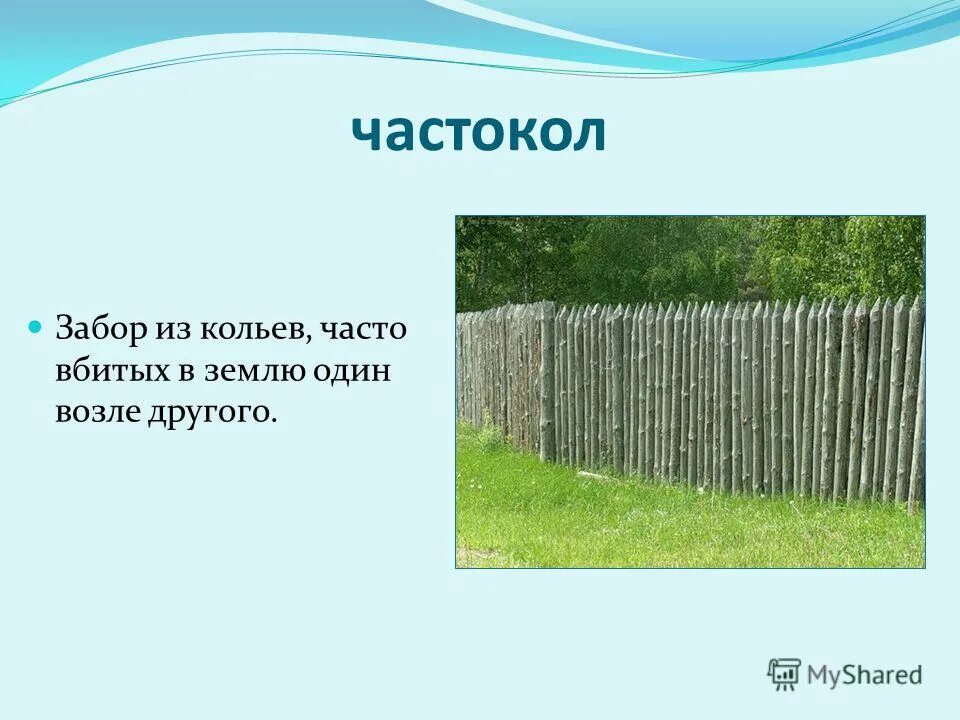 частокол

Забор из кольев, часто вбитых в землю один возле другого.

MyShared